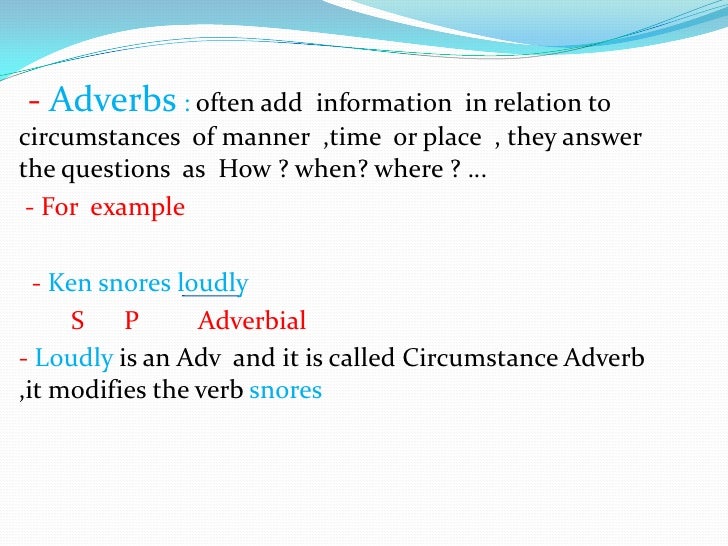 - Adverbs : often add information in relation to circumstances of manner ,time or place , they answer the questions as How ? when? where ? ...

- For example

- Ken snores loudly

S P Adverbial

- Loudly is an Adv and it is called Circumstance Adverb ,it modifies the verb snores